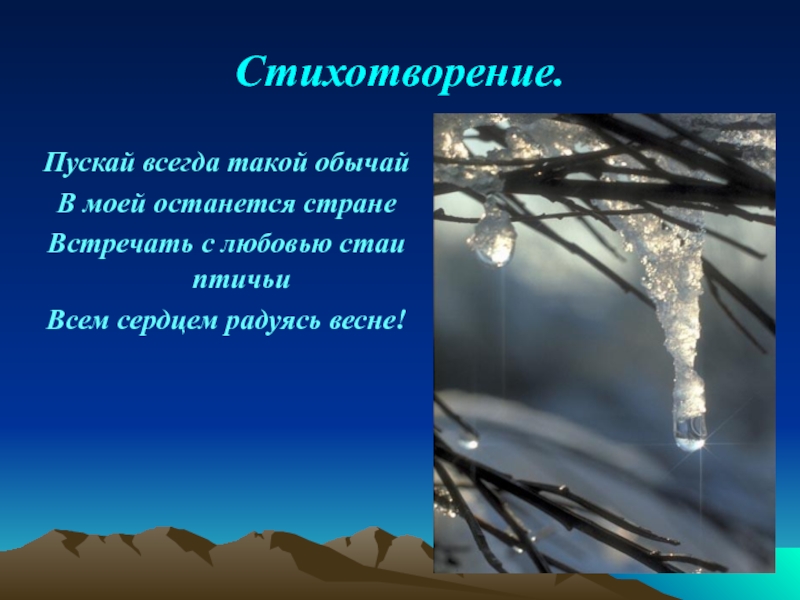 Стихотворение.

Пускай всегда такой обычай
В моей останется стране
Встречать с любовью стаи птичьи
Всем сердцем радуясь весне!